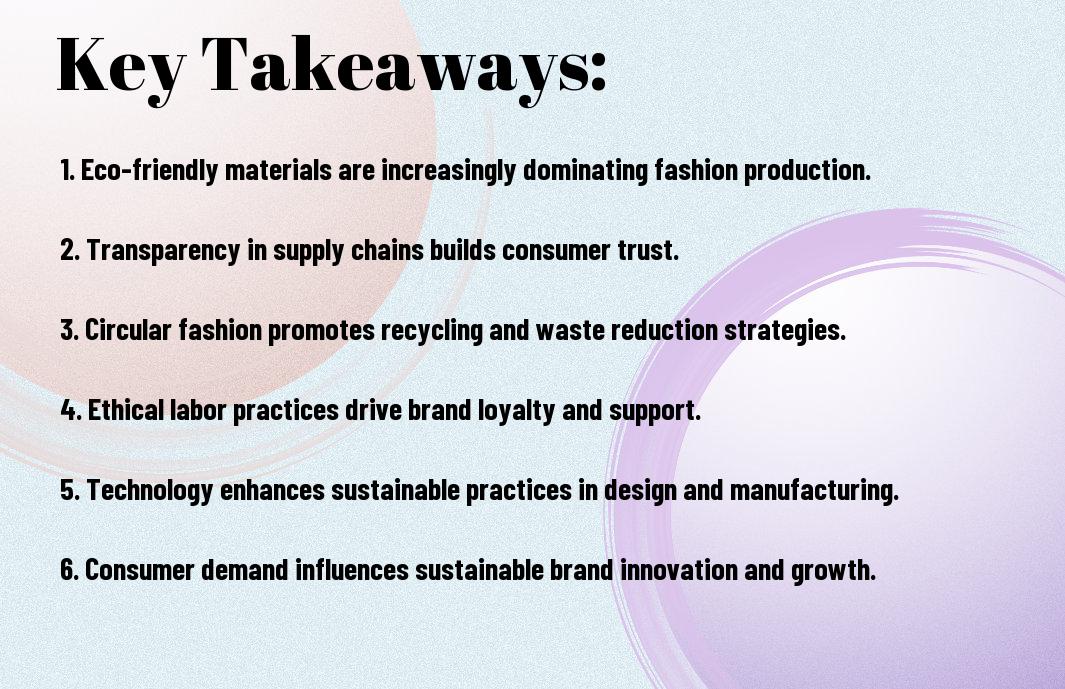 Key Takeaways:

1. Eco-friendly materials are increasingly dominating fashion production.

2. Transparency in supply chains builds consumer trust.

3. Circular fashion promotes recycling and waste reduction strategies.

4. Ethical labor practices drive brand loyalty and support.

5. Technology enhances sustainable practices in design and manufacturing.

6. Consumer demand influences sustainable brand innovation and growth.